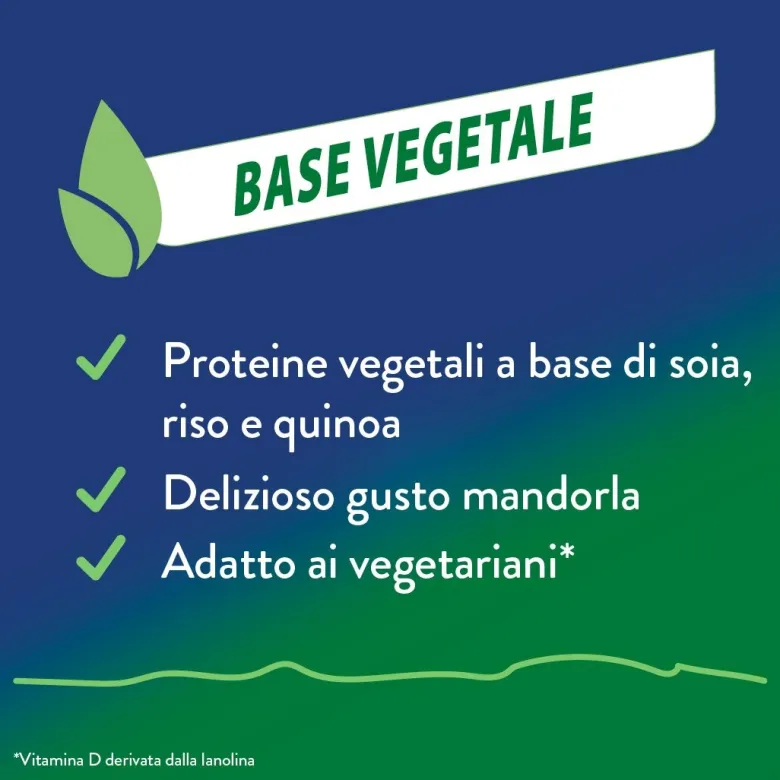 BASE VEGETALE

✓ Proteine vegetali a base di soia, riso e quinoa
✓ Delizioso gusto mandorla
✓ Adatto ai vegetariani*

*Vitamina D derivata dalla lanolina